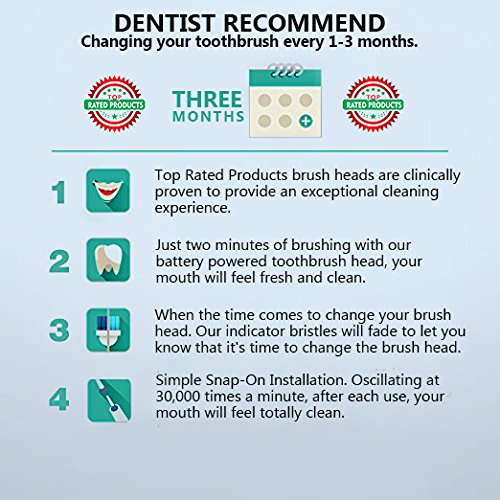 DENTIST RECOMMEND
Changing your toothbrush every 1-3 months.

TOP RATED PRODUCTS

THREE MONTHS

TOP RATED PRODUCTS

1 Top Rated Products brush heads are clinically proven to provide an exceptional cleaning experience.

2 Just two minutes of brushing with our battery powered toothbrush head, your mouth will feel fresh and clean.

3 When the time comes to change your brush head. Our indicator bristles will fade to let you know that it's time to change the brush head.

4 Simple Snap-On Installation. Oscillating at 30,000 times a minute, after each use, your mouth will feel totally clean.